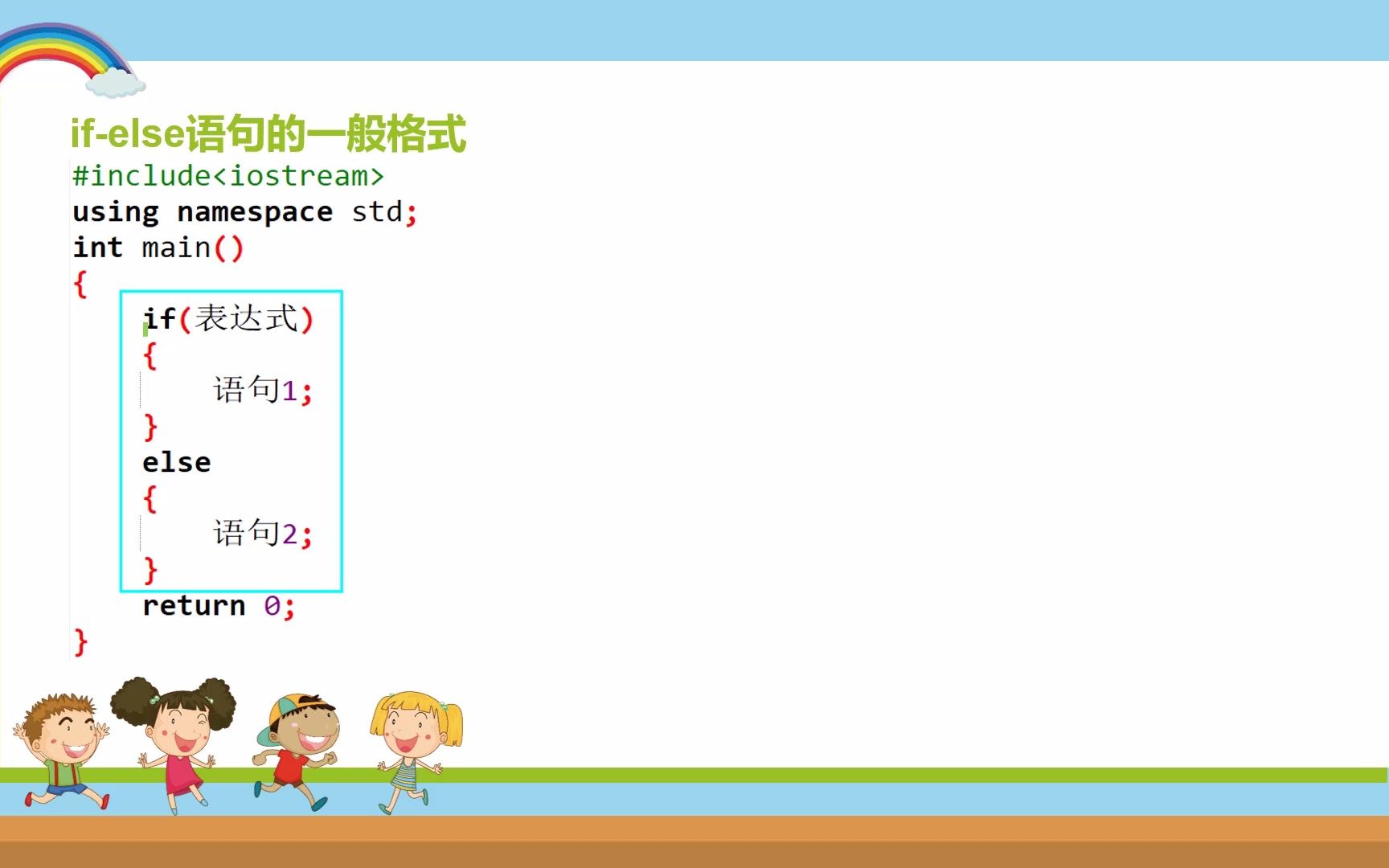 if-else语句的一般格式

#include<iostream>
using namespace std;
int main()
{
    if(表达式)
    {
        语句1;
    }
    else
    {
        语句2;
    }
    return 0;
}